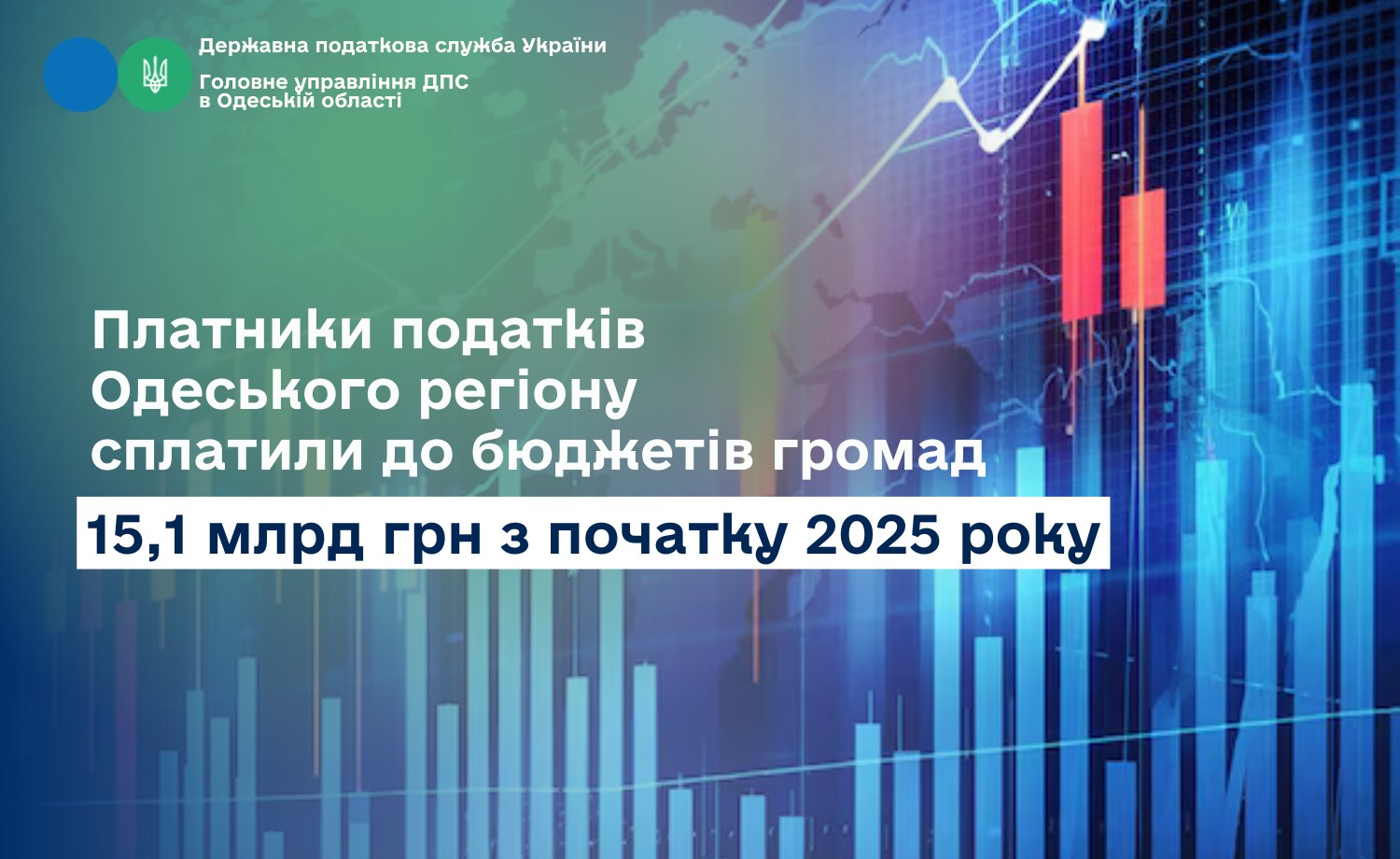 Державна податкова служба України

Головне управління ДПС в Одеській області

Платники податків Одеського регіону сплатили до бюджетів громад

15,1 млрд грн з початку 2025 року